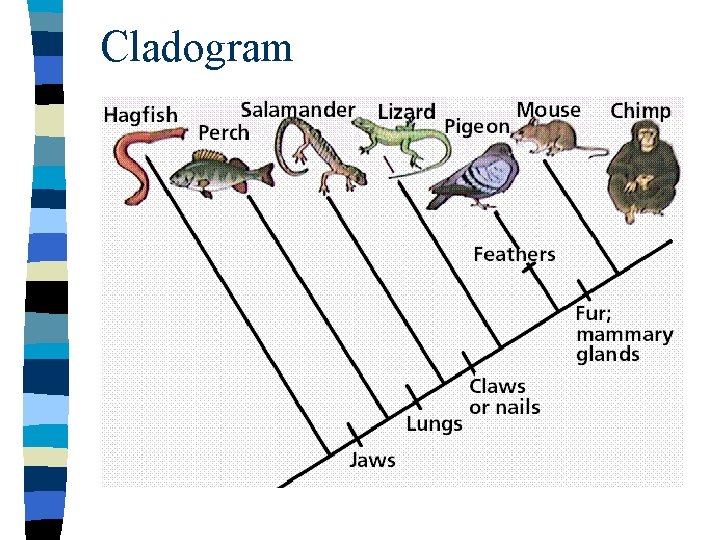 Cladogram

Hagfish
Perch
Salamander
Lizard
Pigeon
Mouse
Chimp

Feathers
Fur; mammary glands
Claws or nails
Lungs
Jaws